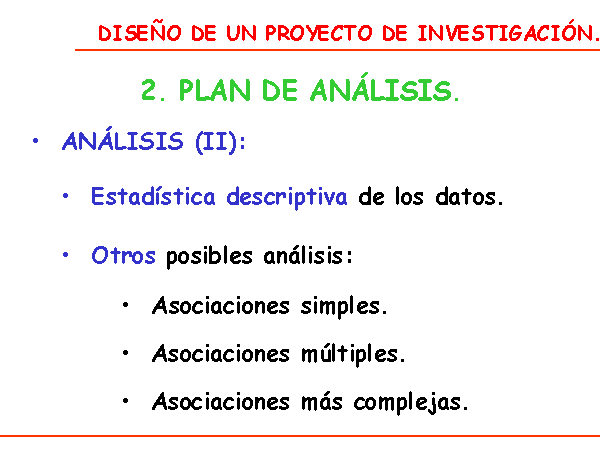 DISEÑO DE UN PROYECTO DE INVESTIGACIÓN.

2. PLAN DE ANÁLISIS.

• ANÁLISIS (II):

• Estadística descriptiva de los datos.

• Otros posibles análisis:

• Asociaciones simples.

• Asociaciones múltiples.

• Asociaciones más complejas.